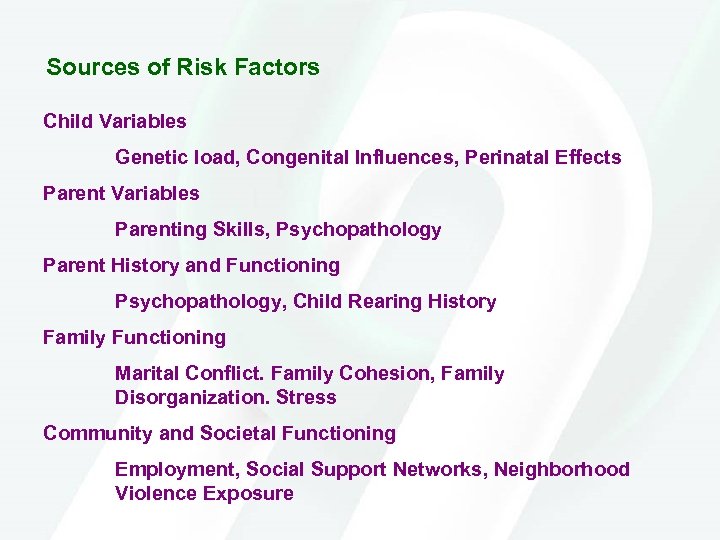 Sources of Risk Factors

Child Variables

Genetic load, Congenital Influences, Perinatal Effects

Parent Variables

Parenting Skills, Psychopathology

Parent History and Functioning

Psychopathology, Child Rearing History

Family Functioning

Marital Conflict. Family Cohesion, Family Disorganization. Stress

Community and Societal Functioning

Employment, Social Support Networks, Neighborhood Violence Exposure